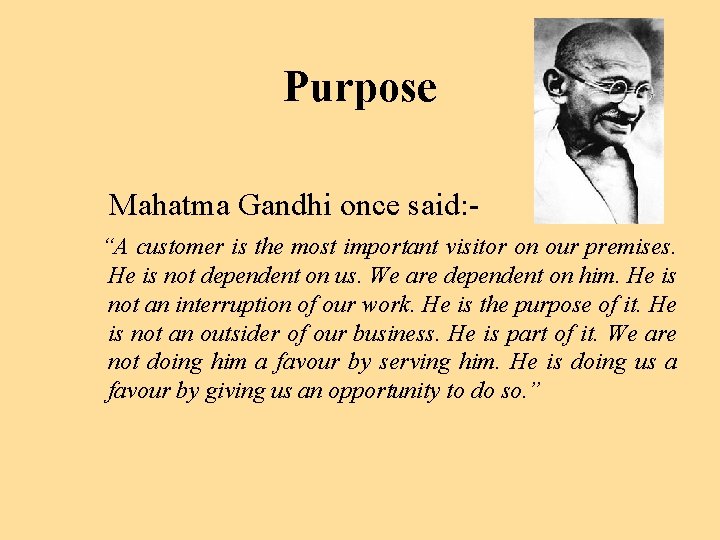 Purpose

Mahatma Gandhi once said:-

“A customer is the most important visitor on our premises. He is not dependent on us. We are dependent on him. He is not an interruption of our work. He is the purpose of it. He is not an outsider of our business. He is part of it. We are not doing him a favour by serving him. He is doing us a favour by giving us an opportunity to do so.”